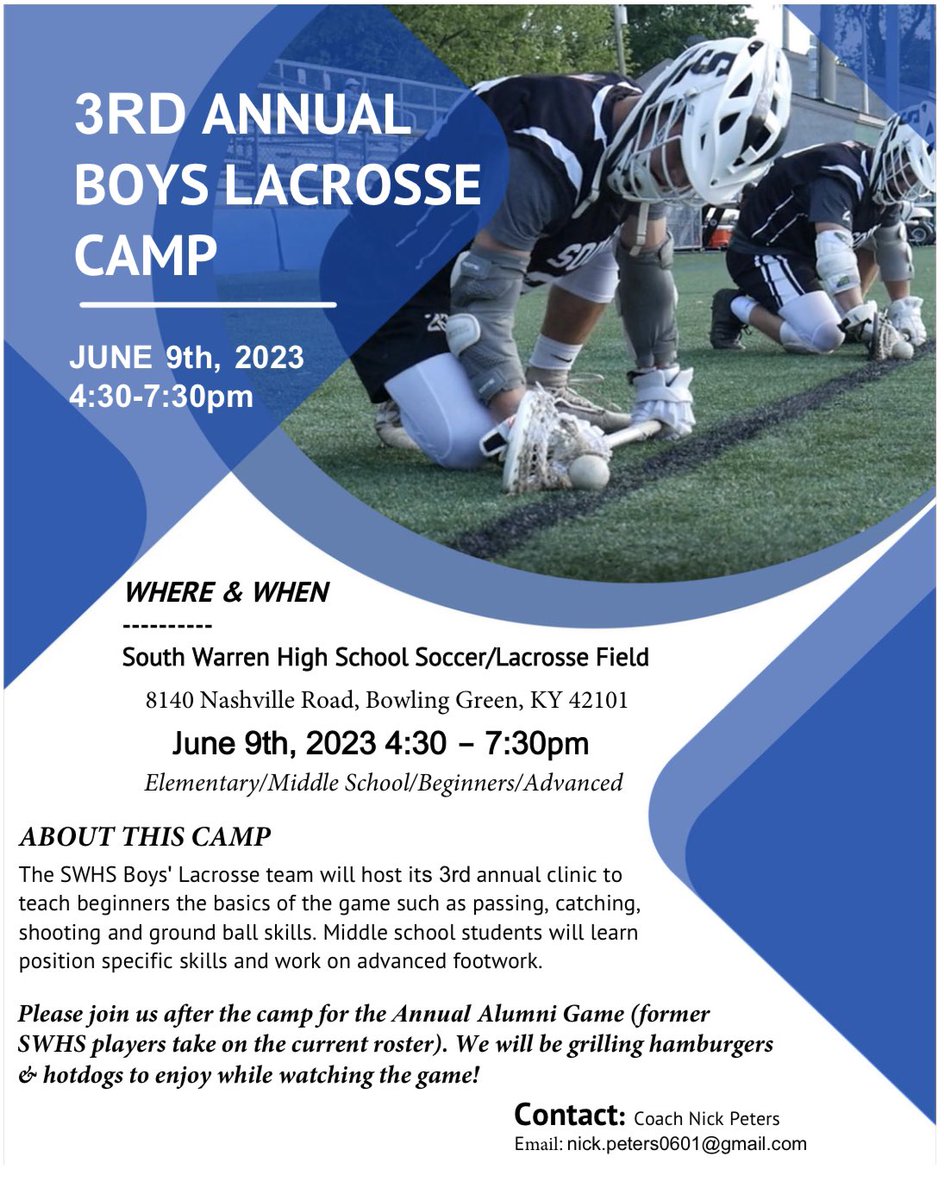 3RD ANNUAL BOYS LACROSSE CAMP

JUNE 9th, 2023
4:30-7:30pm

WHERE & WHEN
----------
South Warren High School Soccer/Lacrosse Field
8140 Nashville Road, Bowling Green, KY 42101
June 9th, 2023 4:30 – 7:30pm
Elementary/Middle School/Beginners/Advanced

ABOUT THIS CAMP
The SWHS Boys' Lacrosse team will host its 3rd annual clinic to teach beginners the basics of the game such as passing, catching, shooting and ground ball skills. Middle school students will learn position specific skills and work on advanced footwork.

Please join us after the camp for the Annual Alumni Game (former SWHS players take on the current roster). We will be grilling hamburgers & hotdogs to enjoy while watching the game!

Contact: Coach Nick Peters
Email: nick.peters0601@gmail.com